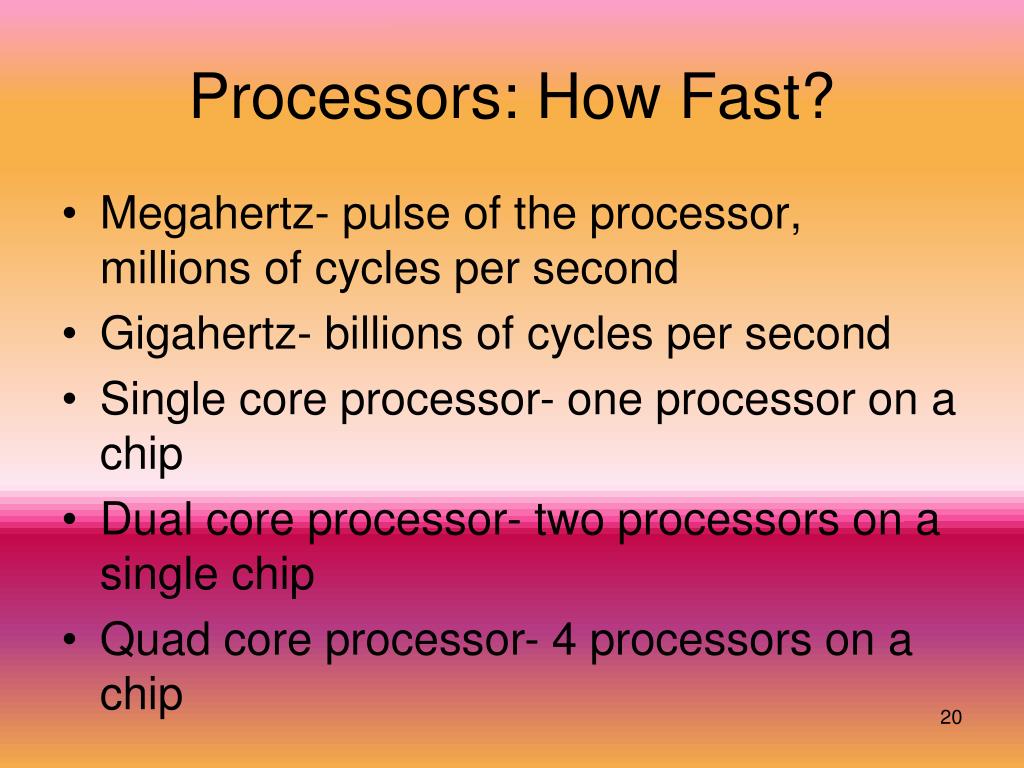 Processors: How Fast?

• Megahertz- pulse of the processor, millions of cycles per second
• Gigahertz- billions of cycles per second
• Single core processor- one processor on a chip
• Dual core processor- two processors on a single chip
• Quad core processor- 4 processors on a chip

20